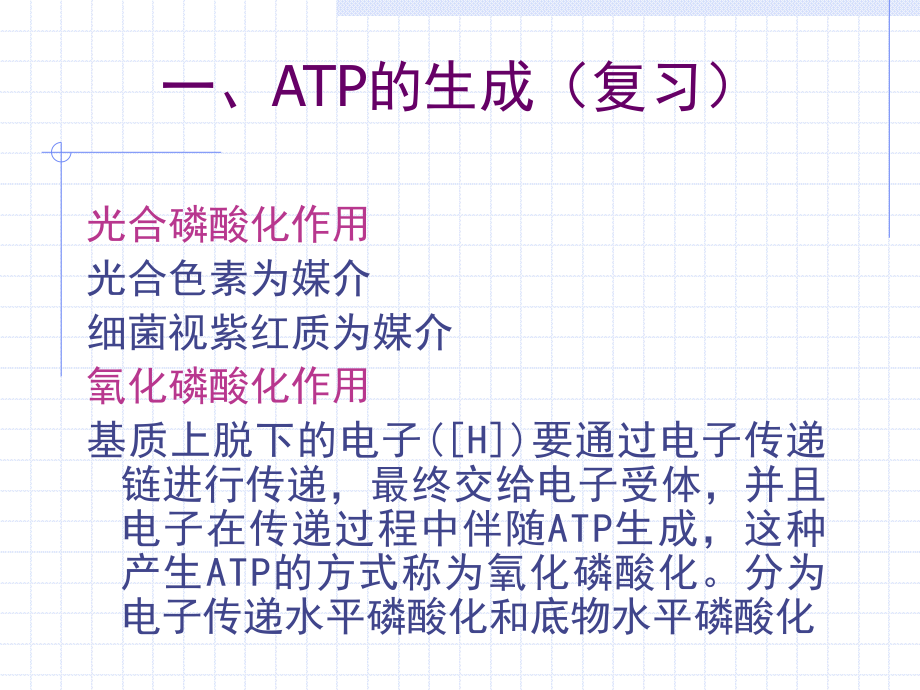 一、ATP的生成（复习）

光合磷酸化作用

光合色素为媒介

细菌视紫红质为媒介

氧化磷酸化作用

基质上脱下的电子([H])要通过电子传递链进行传递，最终交给电子受体，并且电子在传递过程中伴随ATP生成，这种产生ATP的方式称为氧化磷酸化。分为电子传递水平磷酸化和底物水平磷酸化